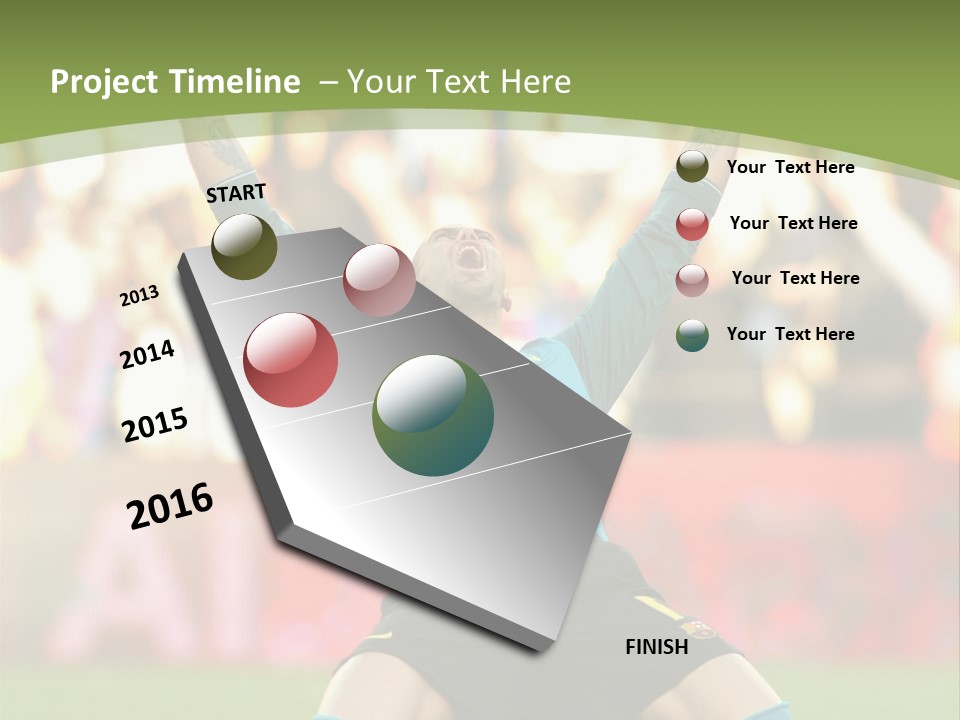 Project Timeline – Your Text Here

START

2013

2014

2015

2016

FINISH

Your Text Here

Your Text Here

Your Text Here

Your Text Here